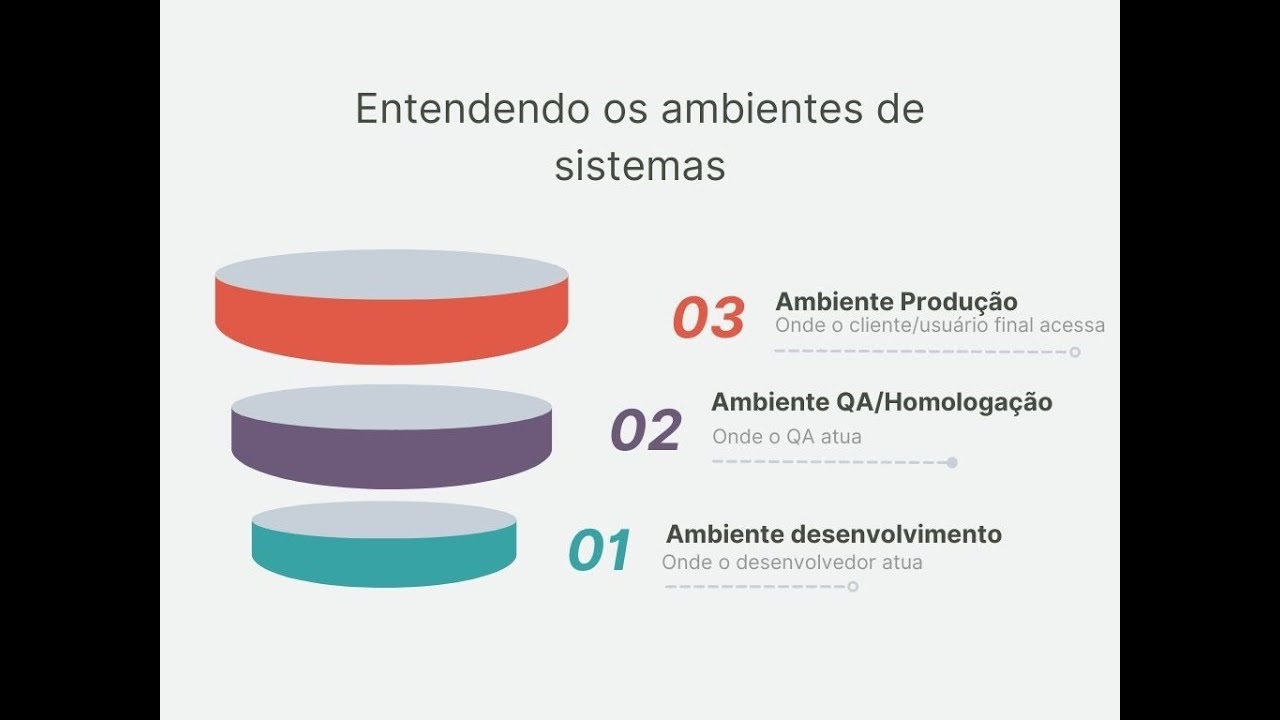 Entendendo os ambientes de sistemas

03 Ambiente Produção
Onde o cliente/usuário final acessa

02 Ambiente QA/Homologação
Onde o QA atua

01 Ambiente desenvolvimento
Onde o desenvolvedor atua